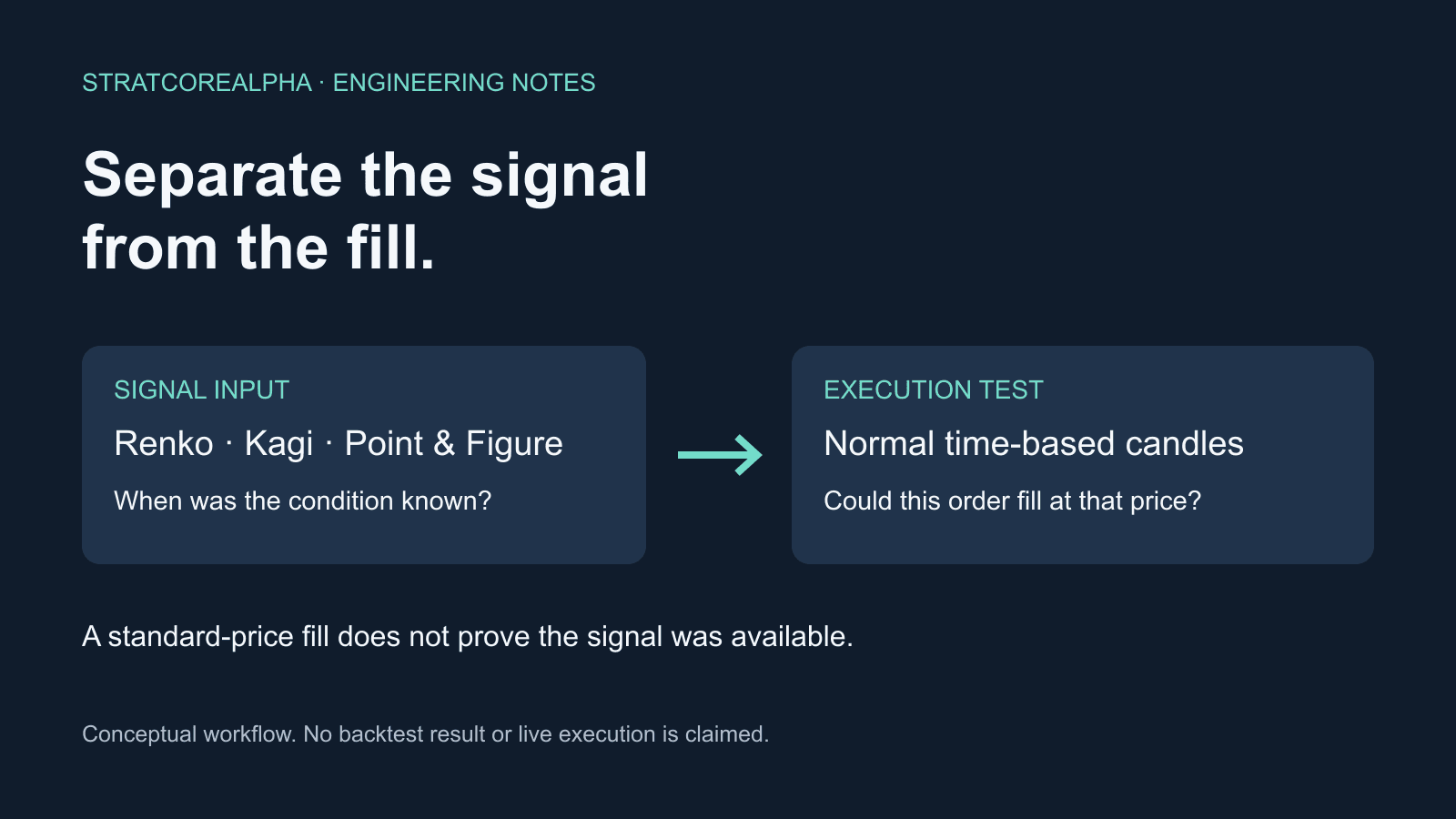 STRATCOREALPHA · ENGINEERING NOTES

Separate the signal from the fill.

SIGNAL INPUT

Renko · Kagi · Point & Figure

When was the condition known?

EXECUTION TEST

Normal time-based candles

Could this order fill at that price?

A standard-price fill does not prove the signal was available.

Conceptual workflow. No backtest result or live execution is claimed.